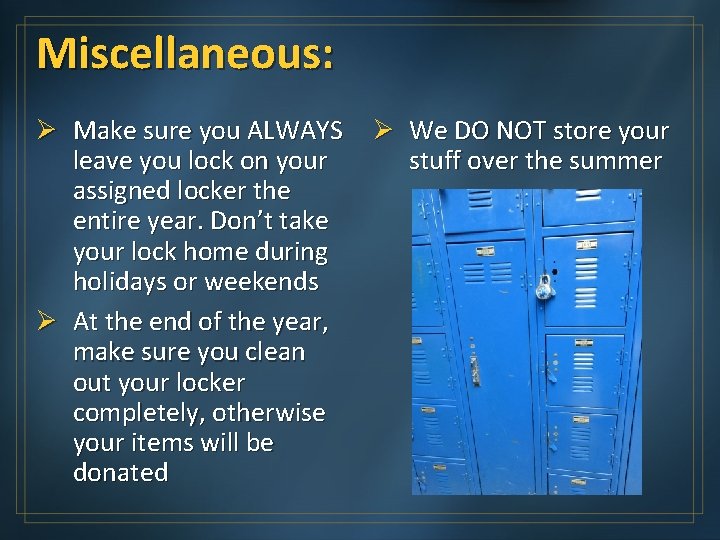 Miscellaneous:

➢ Make sure you ALWAYS leave you lock on your assigned locker the entire year. Don't take your lock home during holidays or weekends

➢ At the end of the year, make sure you clean out your locker completely, otherwise your items will be donated

➢ We DO NOT store your stuff over the summer